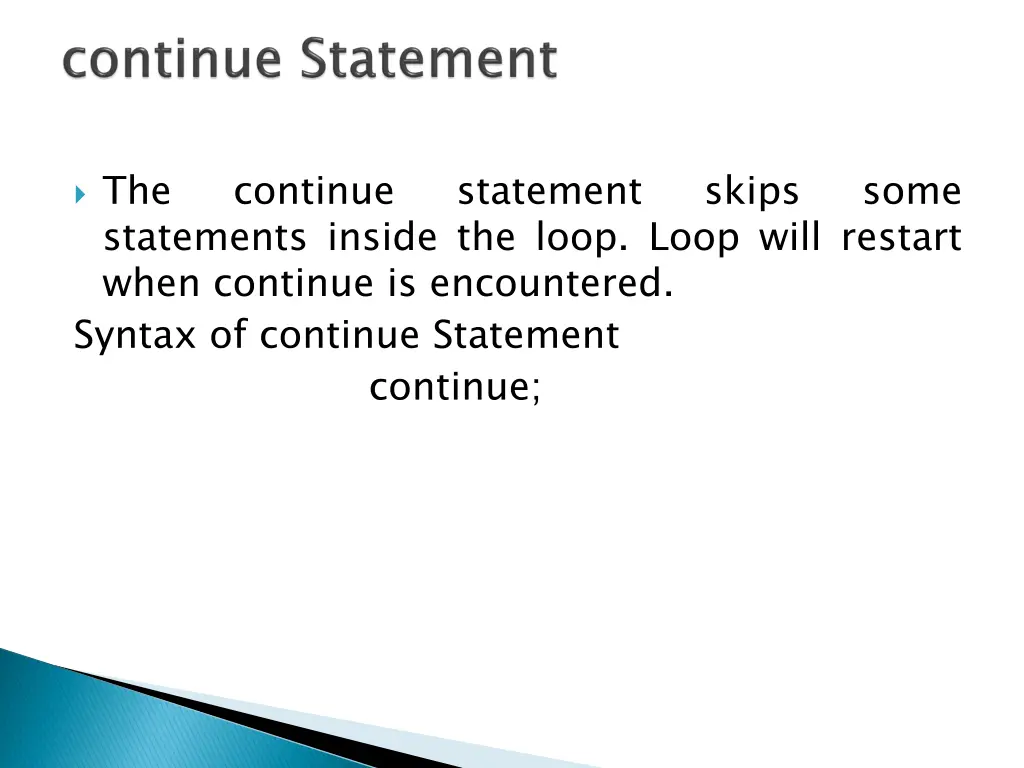 continue Statement

The continue statement skips some statements inside the loop. Loop will restart when continue is encountered.

Syntax of continue Statement

continue;